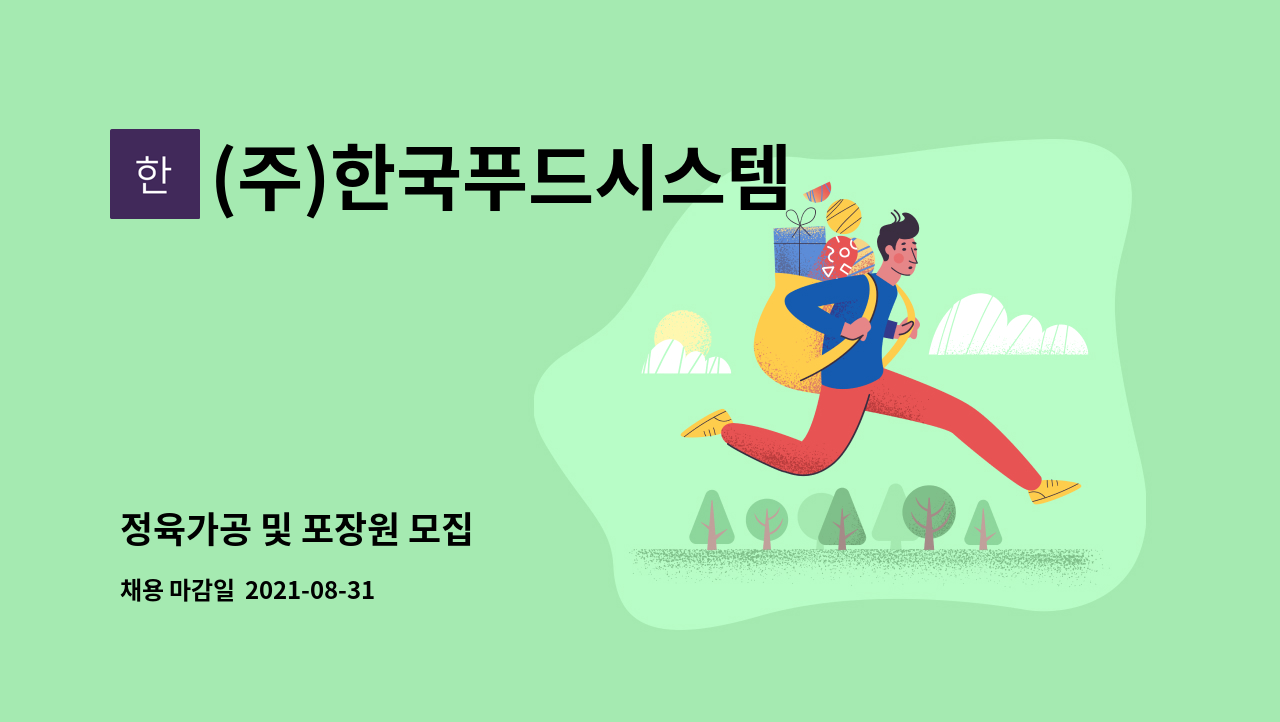 한

(주)한국푸드시스템

정육가공 및 포장원 모집

채용 마감일 2021-08-31